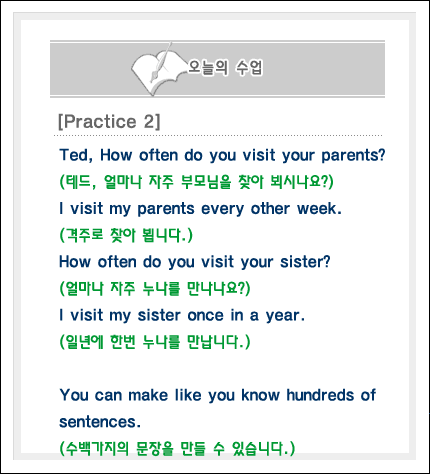 오늘의 수업

[Practice 2]

Ted, How often do you visit your parents?
(테드, 얼마나 자주 부모님을 찾아 뵈시나요?)
I visit my parents every other week.
(격주로 찾아 뵙니다.)
How often do you visit your sister?
(얼마나 자주 누나를 만나나요?)
I visit my sister once in a year.
(일년에 한번 누나를 만납니다.)

You can make like you know hundreds of sentences.
(수백가지의 문장을 만들 수 있습니다.)